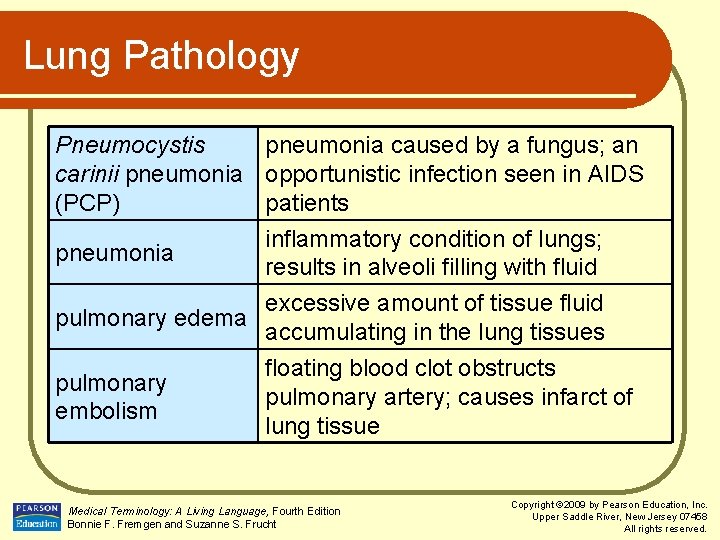 Lung Pathology

| Pneumocystis carinii pneumonia (PCP) | pneumonia caused by a fungus; an opportunistic infection seen in AIDS patients |
|---|---|
| pneumonia | inflammatory condition of lungs; results in alveoli filling with fluid |
| pulmonary edema | excessive amount of tissue fluid accumulating in the lung tissues |
| pulmonary embolism | floating blood clot obstructs pulmonary artery; causes infarct of lung tissue |

PEARSON Education

Medical Terminology: A Living Language, Fourth Edition
Bonnie F. Fremgen and Suzanne S. Frucht

Copyright ©2009 by Pearson Education, Inc.
Upper Saddle River, New Jersey 07458
All rights reserved.